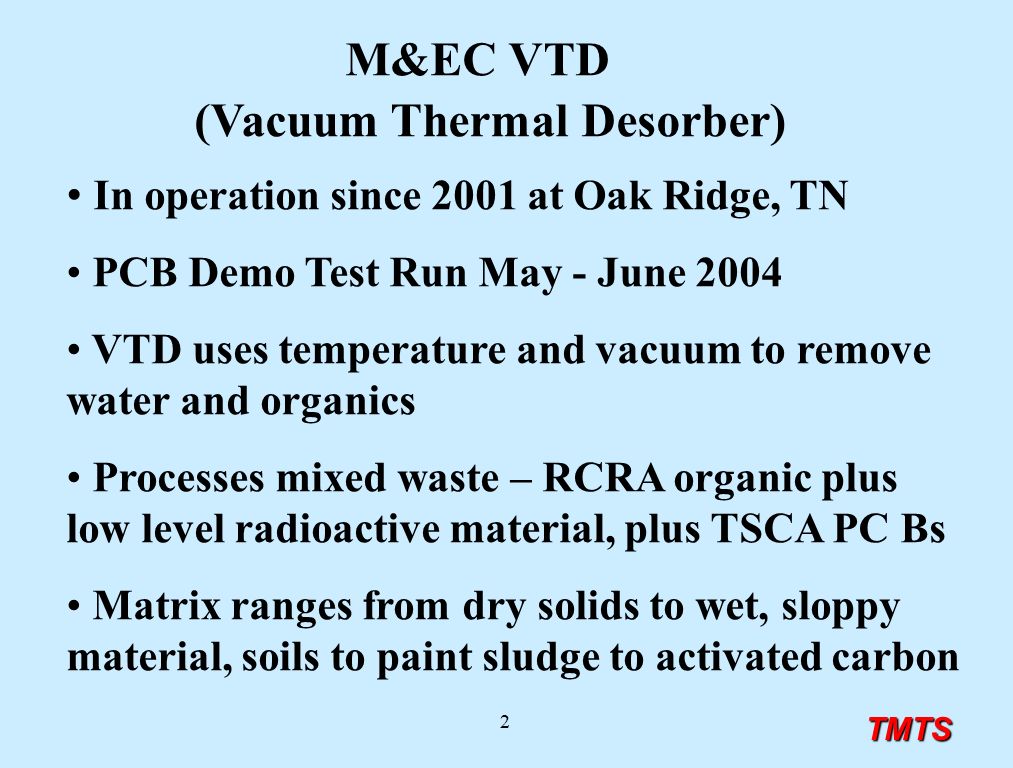 M&EC VTD
(Vacuum Thermal Desorber)

• In operation since 2001 at Oak Ridge, TN

• PCB Demo Test Run May - June 2004

• VTD uses temperature and vacuum to remove water and organics

• Processes mixed waste – RCRA organic plus low level radioactive material, plus TSCA PC Bs

• Matrix ranges from dry solids to wet, sloppy material, soils to paint sludge to activated carbon

2

TMTS